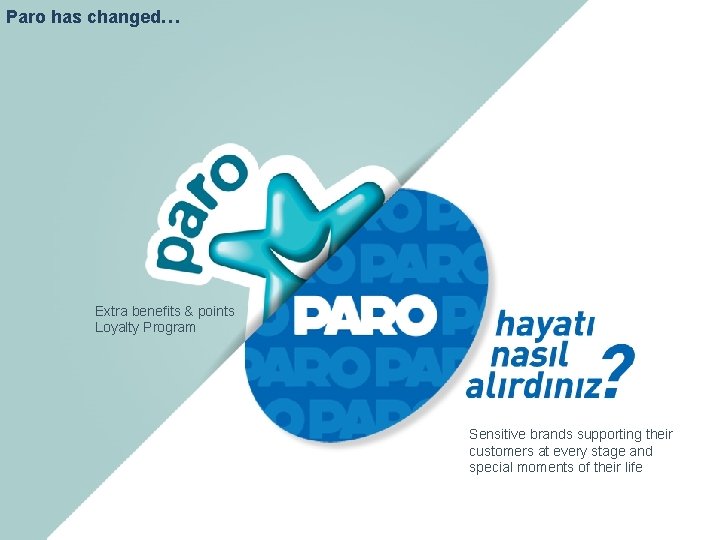 Paro has changed…

paro

Extra benefits & points
Loyalty Program

PARO

hayatı nasıl alırdınız?

Sensitive brands supporting their customers at every stage and special moments of their life